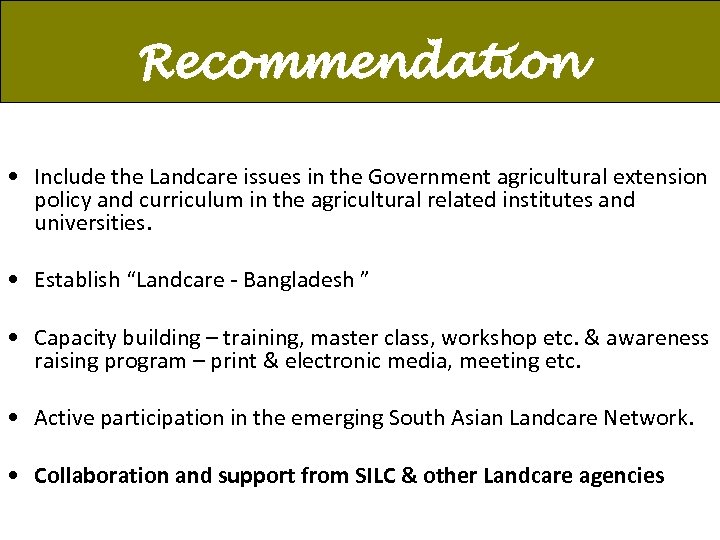 Recommendation

• Include the Landcare issues in the Government agricultural extension policy and curriculum in the agricultural related institutes and universities.

• Establish “Landcare - Bangladesh ”

• Capacity building – training, master class, workshop etc. & awareness raising program – print & electronic media, meeting etc.

• Active participation in the emerging South Asian Landcare Network.

• Collaboration and support from SILC & other Landcare agencies